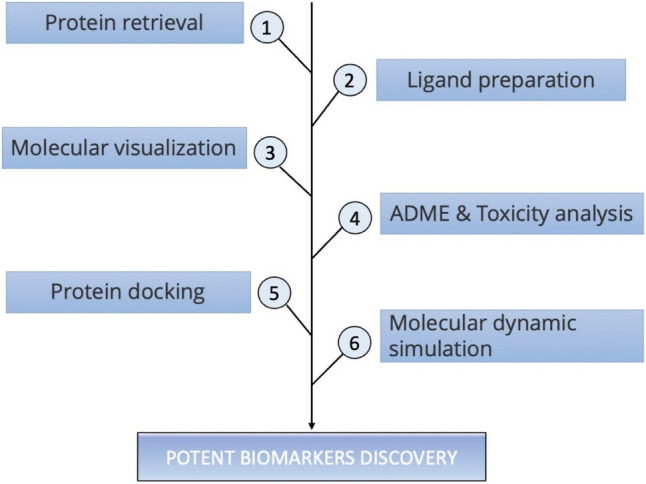 Protein retrieval

1

2

Ligand preparation

Molecular visualization

3

4

ADME & Toxicity analysis

Protein docking

5

6

Molecular dynamic simulation

POTENT BIOMARKERS DISCOVERY